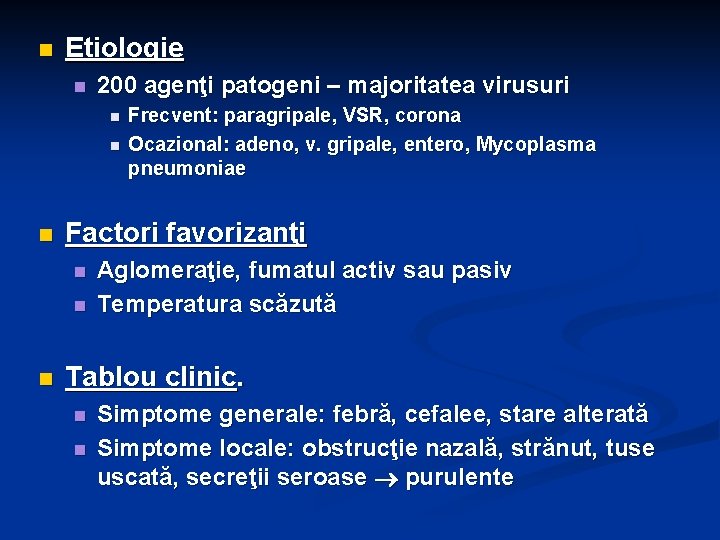 Etiologie

200 agenţi patogeni – majoritatea virusuri

Frecvent: paragripale, VSR, corona

Ocazional: adeno, v. gripale, entero, Mycoplasma pneumoniae

Factori favorizanţi

Aglomeraţie, fumatul activ sau pasiv

Temperatura scăzută

Tablou clinic.

Simptome generale: febră, cefalee, stare alterată

Simptome locale: obstrucţie nazală, strănut, tuse uscată, secreţii seroase $\rightarrow$ purulente